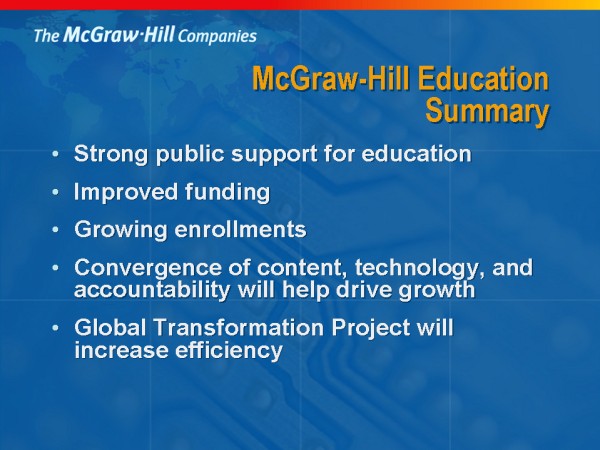 The McGraw·Hill Companies

McGraw-Hill Education Summary

• Strong public support for education
• Improved funding
• Growing enrollments
• Convergence of content, technology, and accountability will help drive growth
• Global Transformation Project will increase efficiency